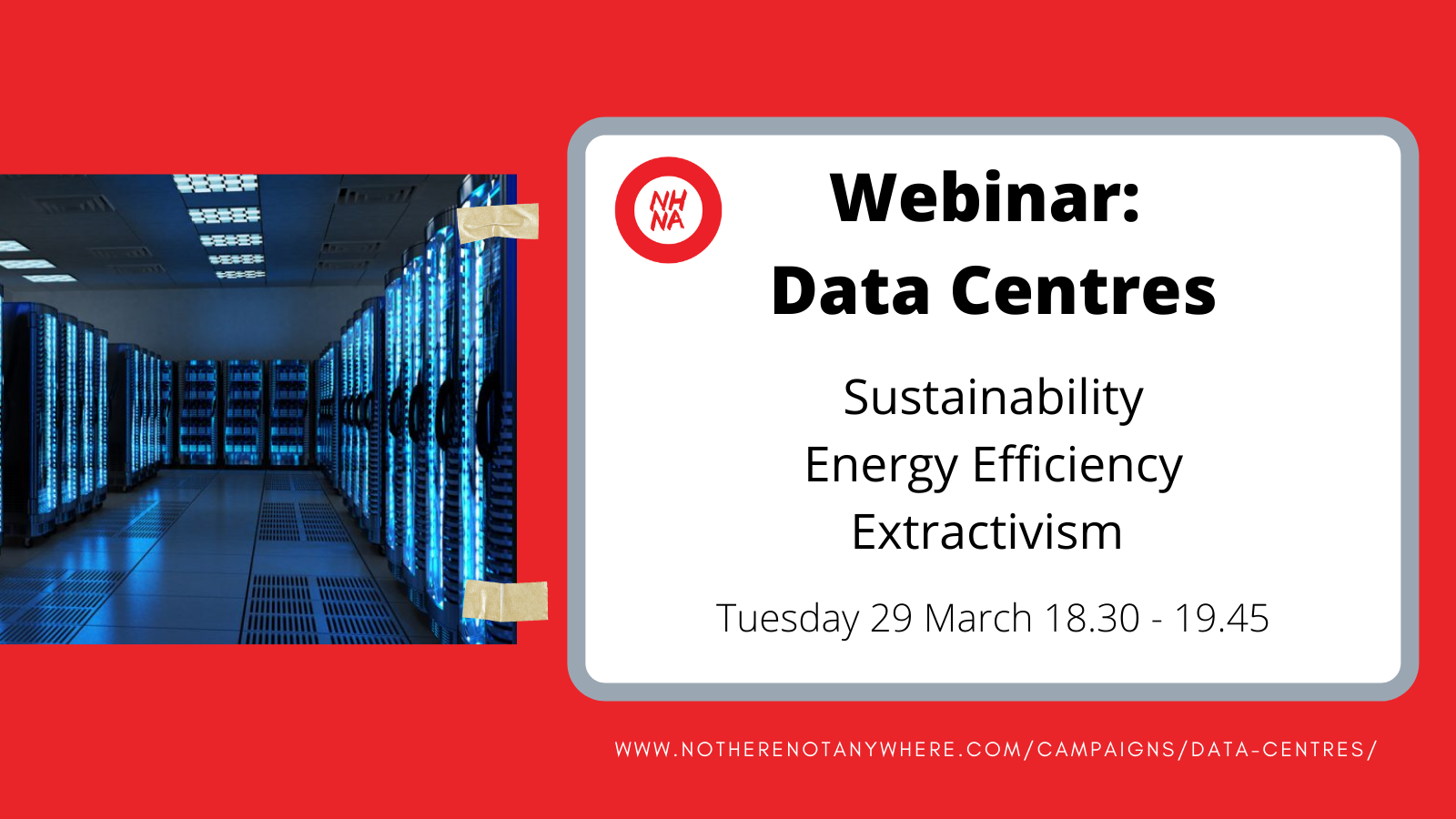 NH
NA

Webinar:
Data Centres

Sustainability
Energy Efficiency
Extractivism

Tuesday 29 March 18.30 - 19.45

WWW.NOTHERENOTANYWHERE.COM/CAMPAIGNS/DATA-CENTRES/